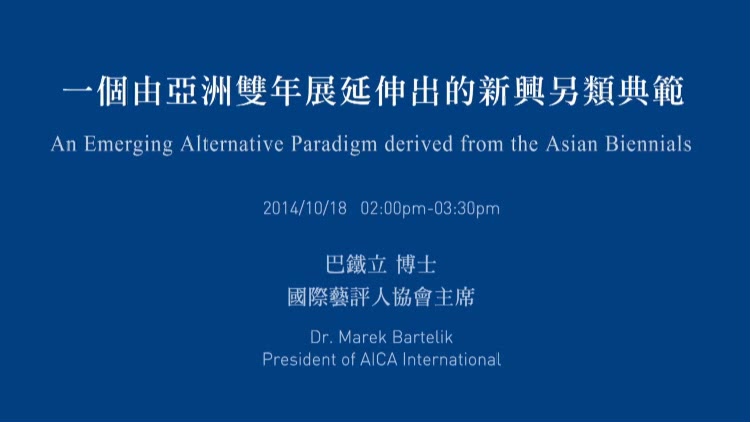 一個由亞洲雙年展延伸出的新興另類典範

An Emerging Alternative Paradigm derived from the Asian Biennials

2014/10/18 02:00pm-03:30pm

巴鐵立 博士
國際藝評人協會主席

Dr. Marek Bartelik
President of AICA International